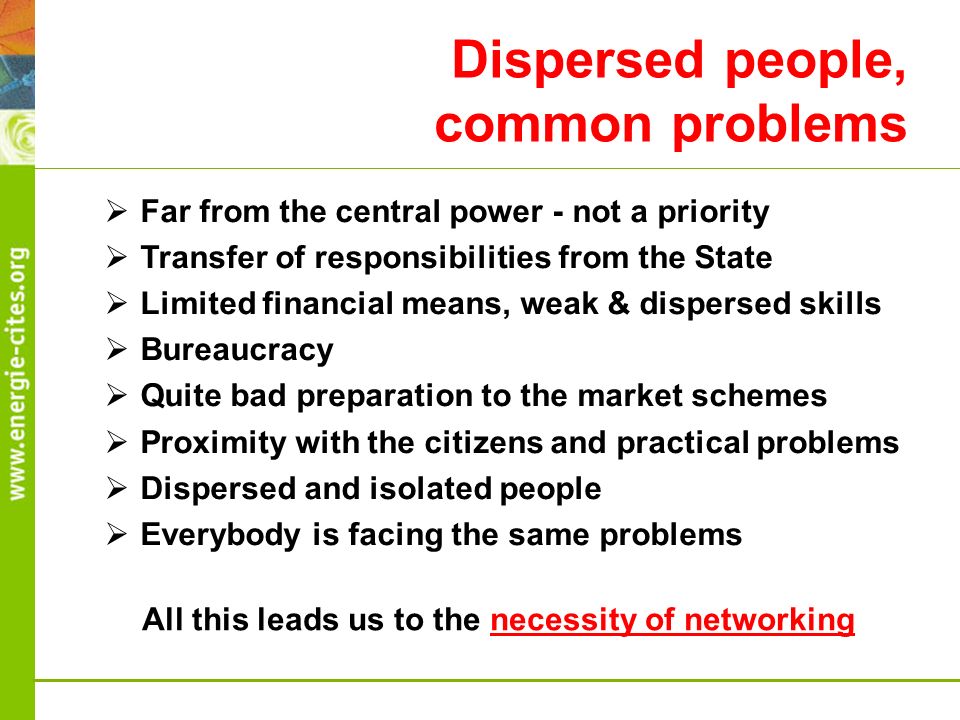 www.energie-cites.org

Dispersed people, common problems

➢ Far from the central power - not a priority
➢ Transfer of responsibilities from the State
➢ Limited financial means, weak & dispersed skills
➢ Bureaucracy
➢ Quite bad preparation to the market schemes
➢ Proximity with the citizens and practical problems
➢ Dispersed and isolated people
➢ Everybody is facing the same problems

All this leads us to the necessity of networking